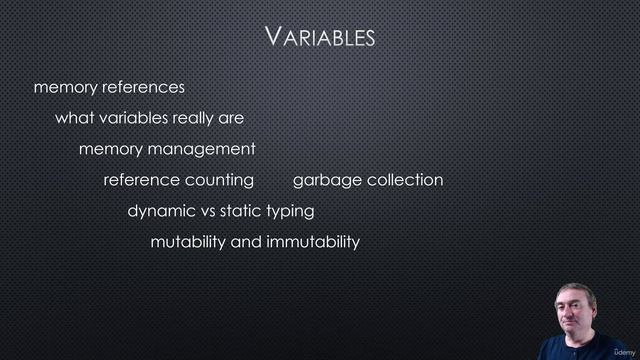 VARIABLES

memory references

what variables really are

memory management

reference counting garbage collection

dynamic vs static typing

mutability and immutability

Udemy